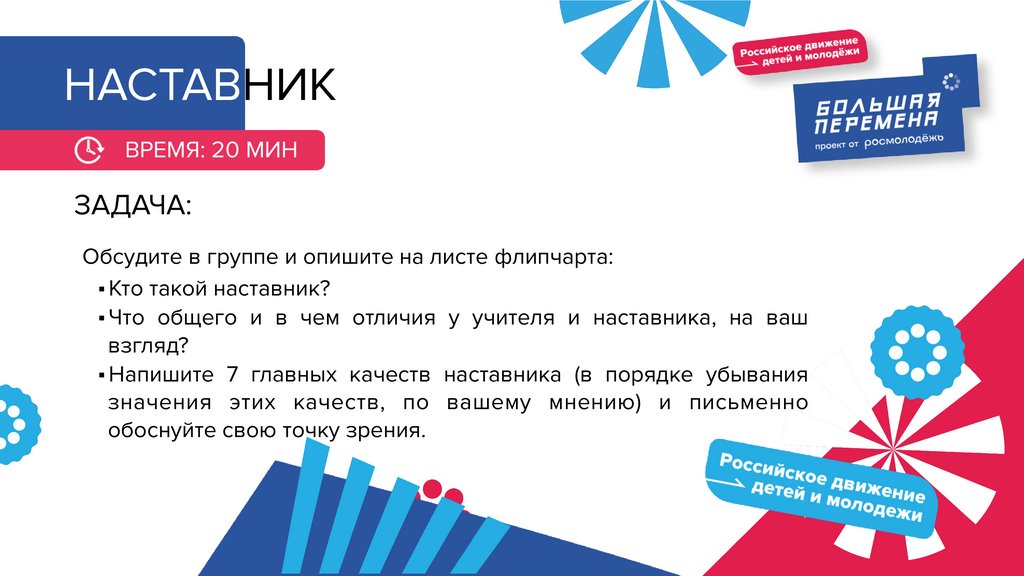 НАСТАВНИК

ВРЕМЯ: 20 МИН

Российское движение детей и молодёжи

БОЛЬШАЯ ПЕРЕМЕНА
проект от росмолодёжь

ЗАДАЧА:

Обсудите в группе и опишите на листе флипчарта:

▪ Кто такой наставник?
▪ Что общего и в чем отличия у учителя и наставника, на ваш взгляд?
▪ Напишите 7 главных качеств наставника (в порядке убывания значения этих качеств, по вашему мнению) и письменно обоснуйте свою точку зрения.

Российское движение детей и молодежи